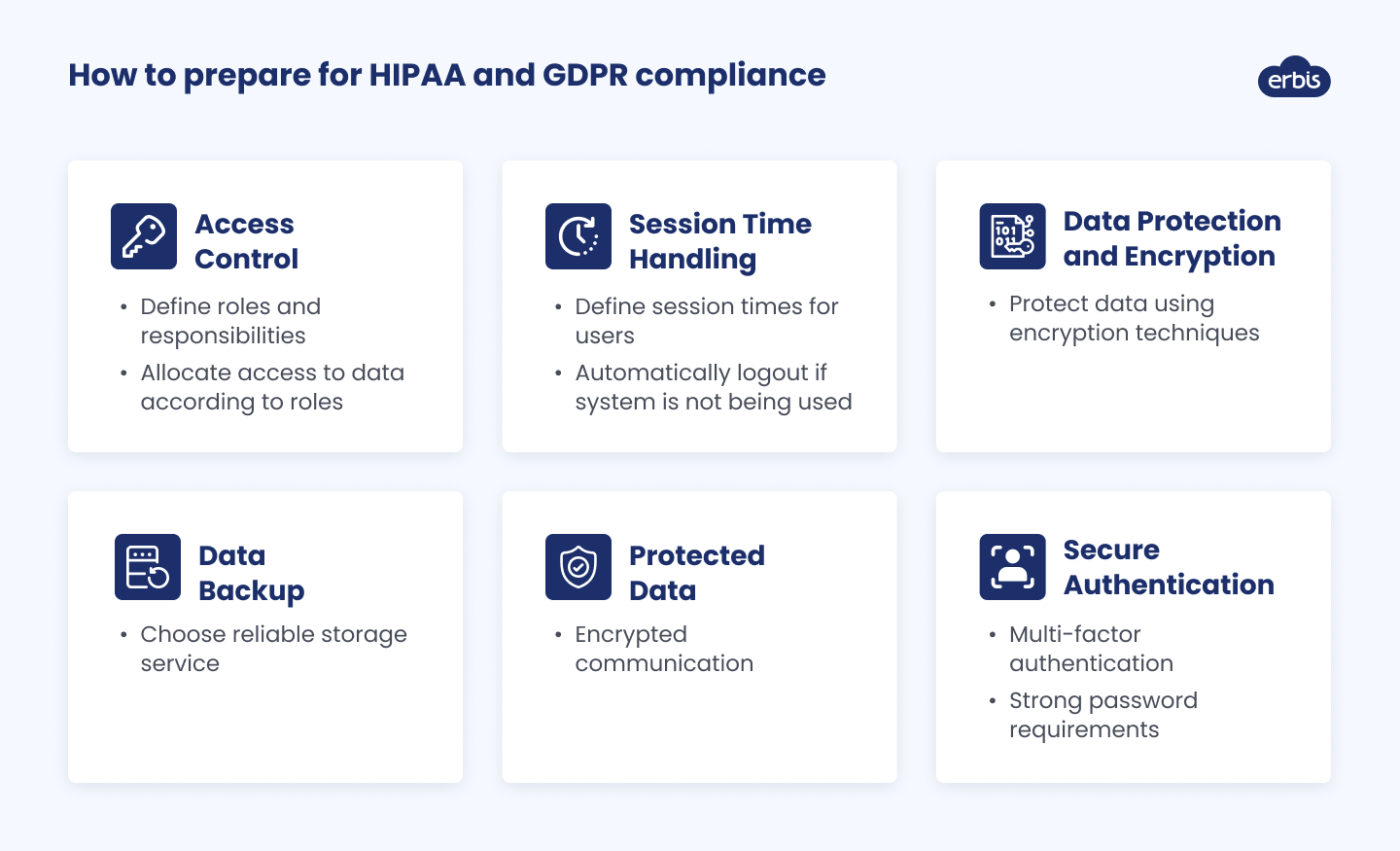 How to prepare for HIPAA and GDPR compliance

erbis

Access Control

• Define roles and responsibilities
• Allocate access to data according to roles

Session Time Handling

• Define session times for users
• Automatically logout if system is not being used

Data Protection and Encryption

• Protect data using encryption techniques

Data Backup

• Choose reliable storage service

Protected Data

• Encrypted communication

Secure Authentication

• Multi-factor authentication
• Strong password requirements